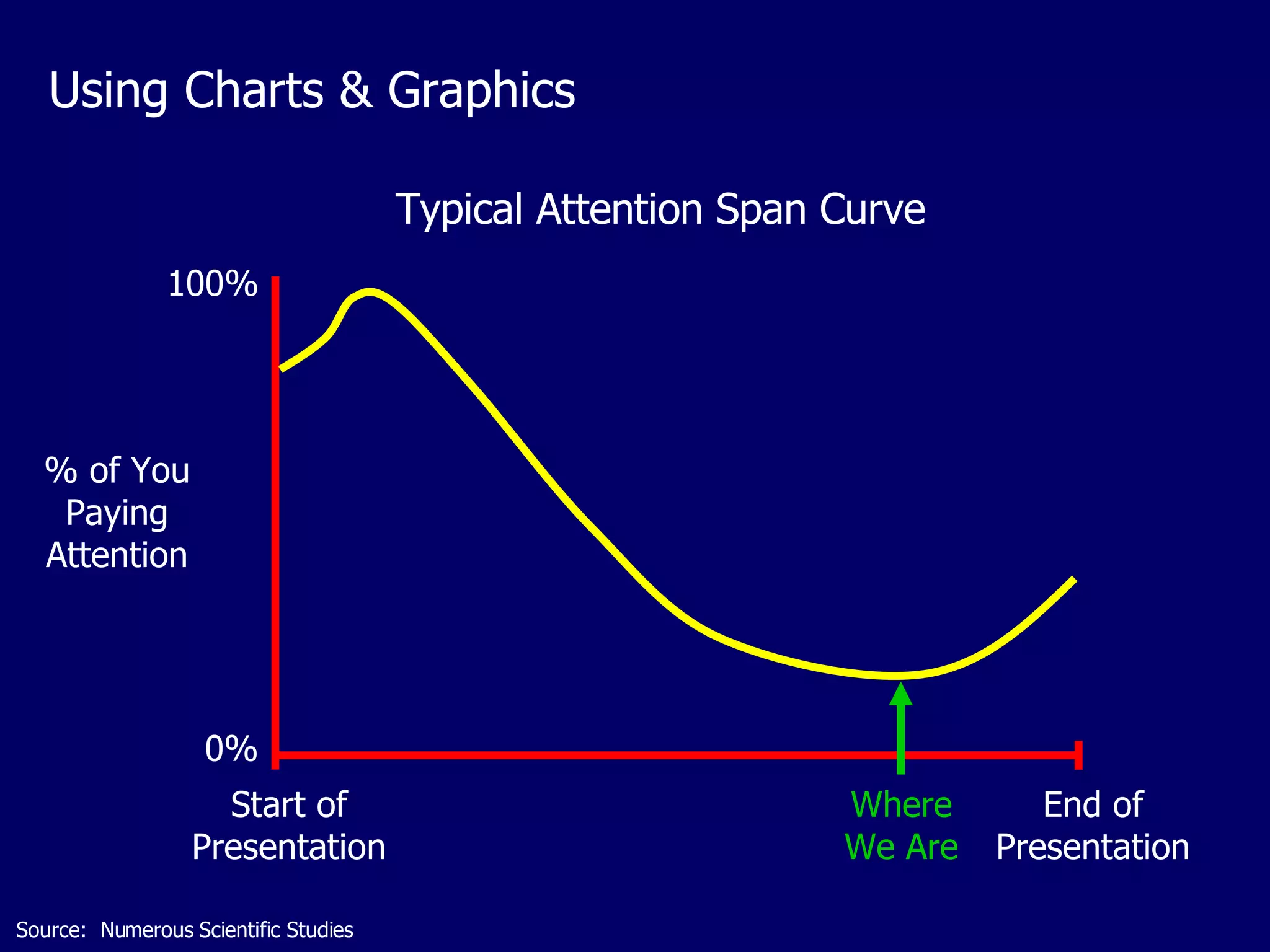 Using Charts & Graphics

Typical Attention Span Curve

100%

% of You Paying Attention

0%

Start of Presentation

Where We Are

End of Presentation

Source: Numerous Scientific Studies